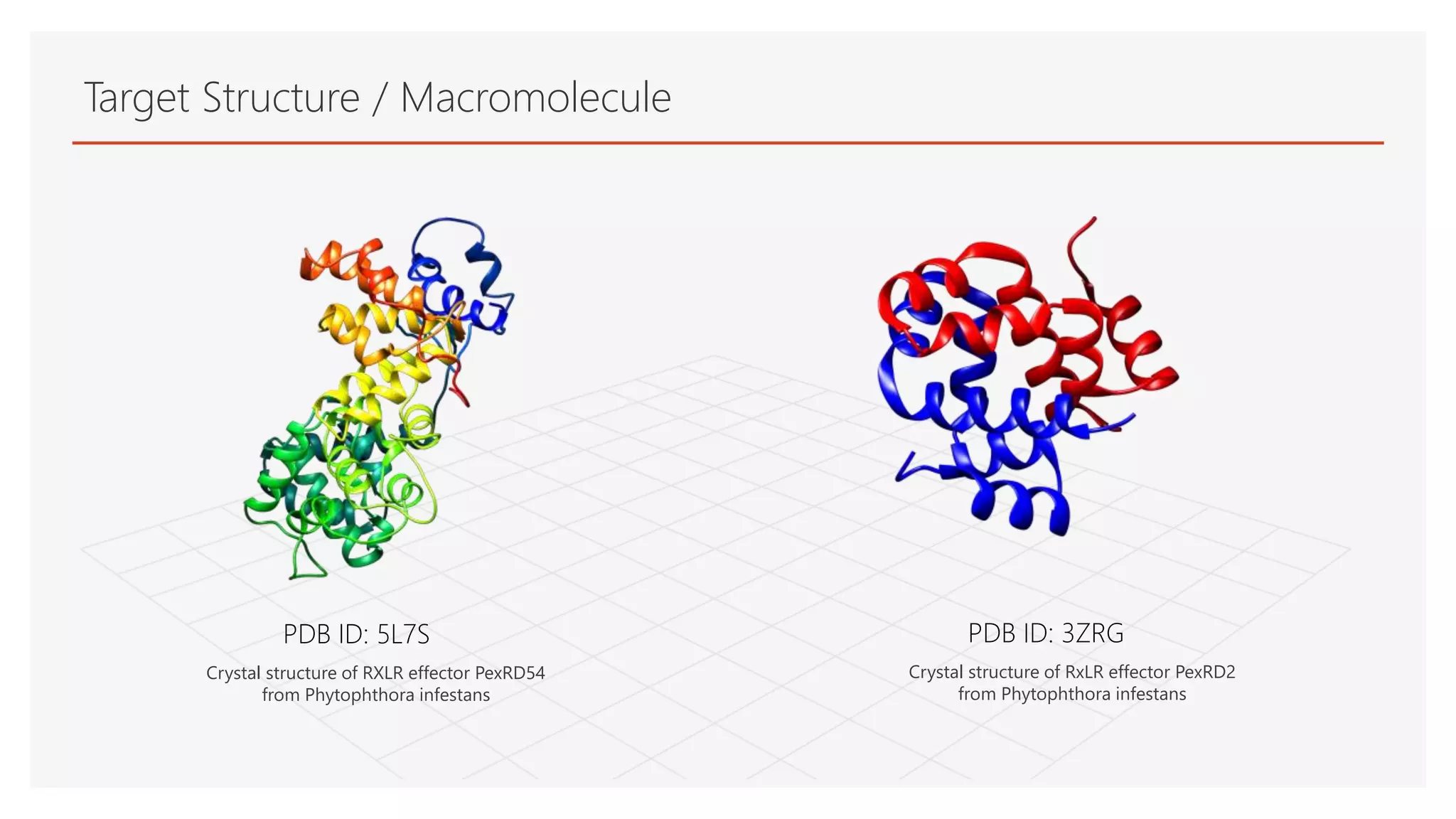 Target Structure / Macromolecule

PDB ID: 5L7S

Crystal structure of RXLR effector PexRD54 from Phytophthora infestans

PDB ID: 3ZRG

Crystal structure of RxLR effector PexRD2 from Phytophthora infestans